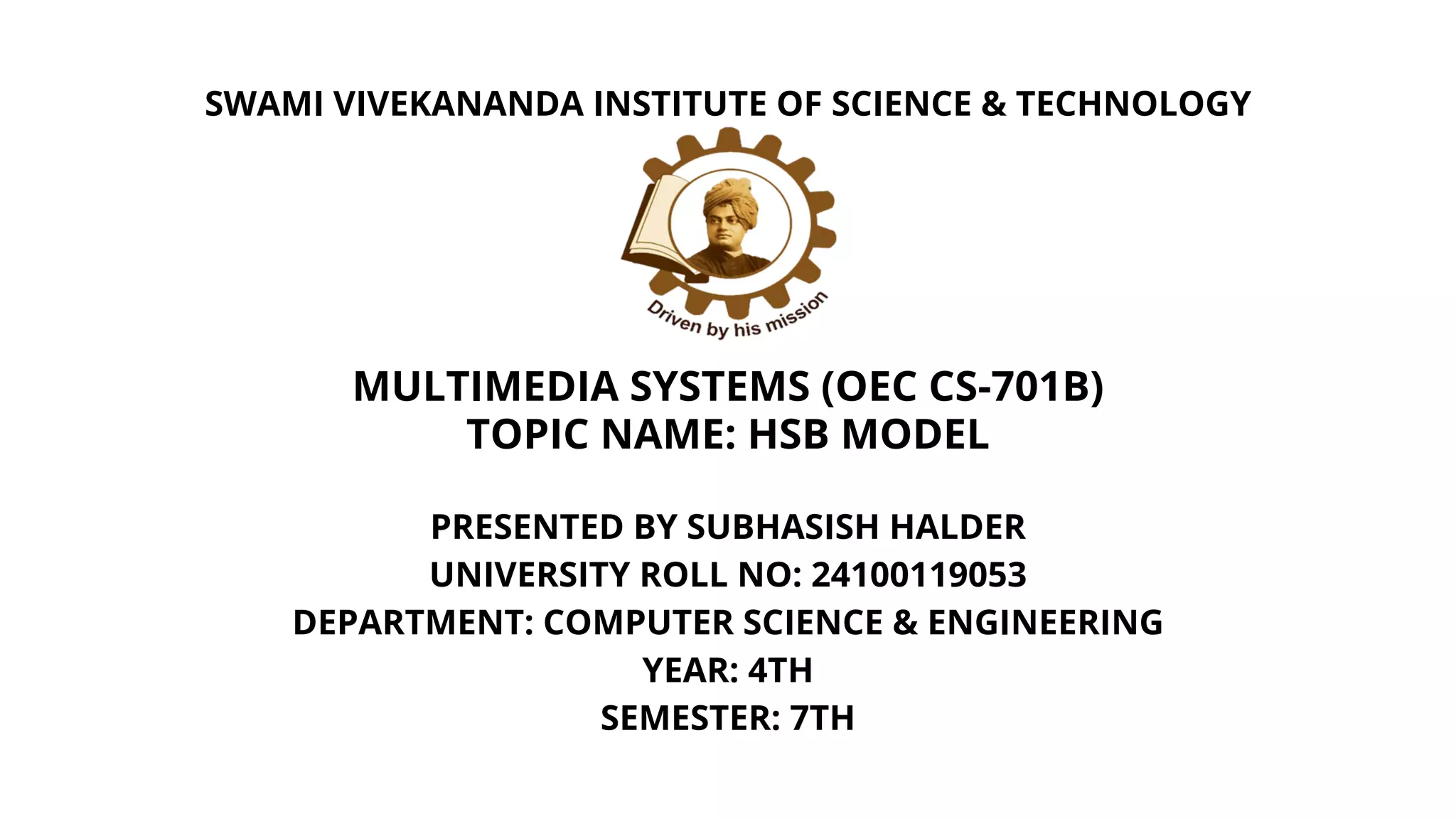 SWAMI VIVEKANANDA INSTITUTE OF SCIENCE & TECHNOLOGY

Driven by his mission

MULTIMEDIA SYSTEMS (OEC CS-701B)
TOPIC NAME: HSB MODEL

PRESENTED BY SUBHASISH HALDER
UNIVERSITY ROLL NO: 24100119053
DEPARTMENT: COMPUTER SCIENCE & ENGINEERING
YEAR: 4TH
SEMESTER: 7TH